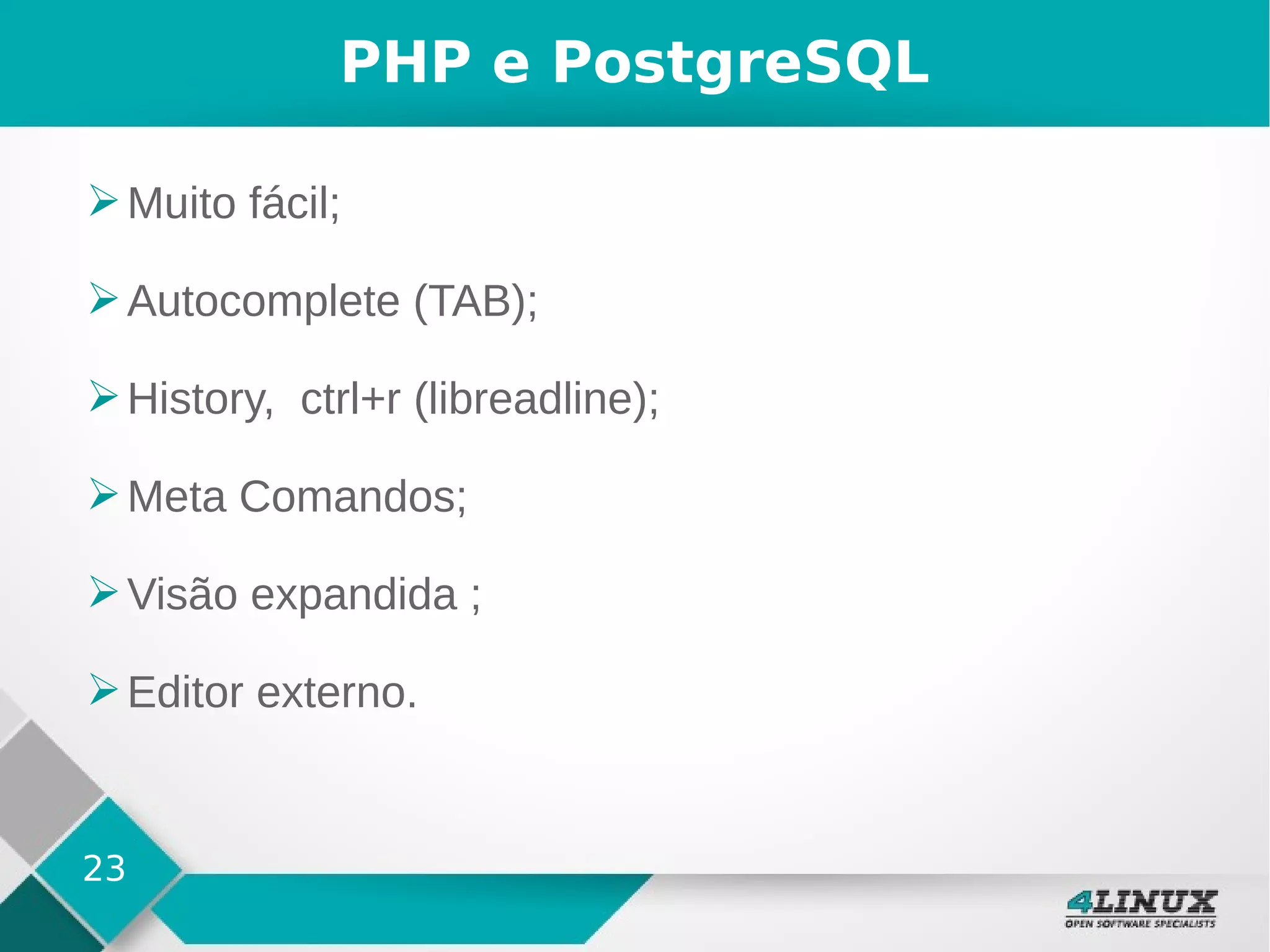 PHP e PostgreSQL

➢ Muito fácil;

➢ Autocomplete (TAB);

➢ History,  ctrl+r (libreadline);

➢ Meta Comandos;

➢ Visão expandida ;

➢ Editor externo.

23

4LINUX
OPEN SOFTWARE SPECIALISTS